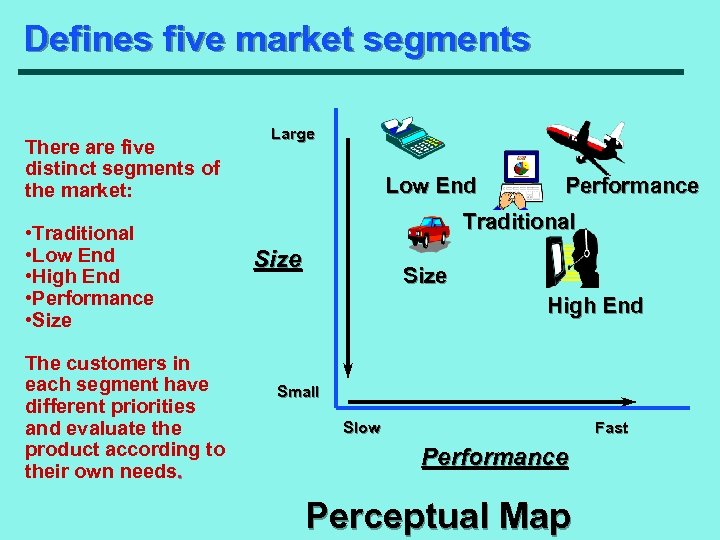 Defines five market segments

There are five distinct segments of the market:

•Traditional
•Low End
•High End
•Performance
•Size

The customers in each segment have different priorities and evaluate the product according to their own needs.

Large

Size

Small

Low End

Performance

Traditional

Size

High End

Slow

Fast

Performance

Perceptual Map